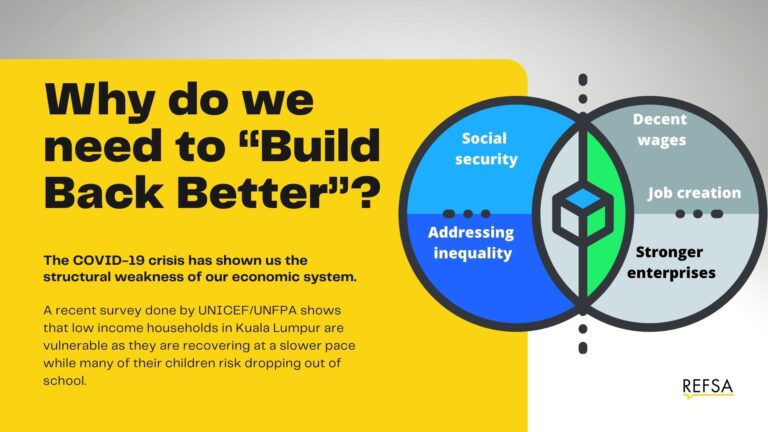 Why do we need to “Build Back Better”?

The COVID-19 crisis has shown us the structural weakness of our economic system.

A recent survey done by UNICEF/UNFPA shows that low income households in Kuala Lumpur are vulnerable as they are recovering at a slower pace while many of their children risk dropping out of school.

Social security

Addressing inequality

Decent wages

Job creation

Stronger enterprises

REFSA